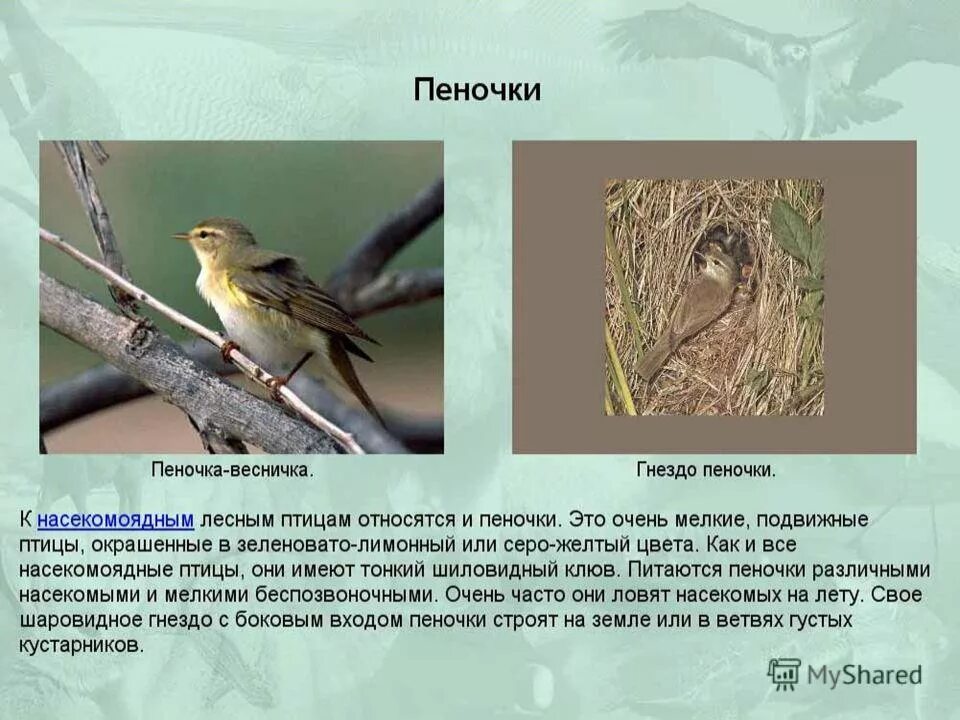 Пеночки

Пеночка-весничка.

Гнездо пеночки.

К насекомоядным лесным птицам относятся и пеночки. Это очень мелкие, подвижные птицы, окрашенные в зеленовато-лимонный или серо-желтый цвета. Как и все насекомоядные птицы, они имеют тонкий шиловидный клюв. Питаются пеночки различными насекомыми и мелкими беспозвоночными. Очень часто они ловят насекомых на лету. Свое шаровидное гнездо с боковым входом пеночки строят на земле или в ветвях густых кустарников.

MyShared